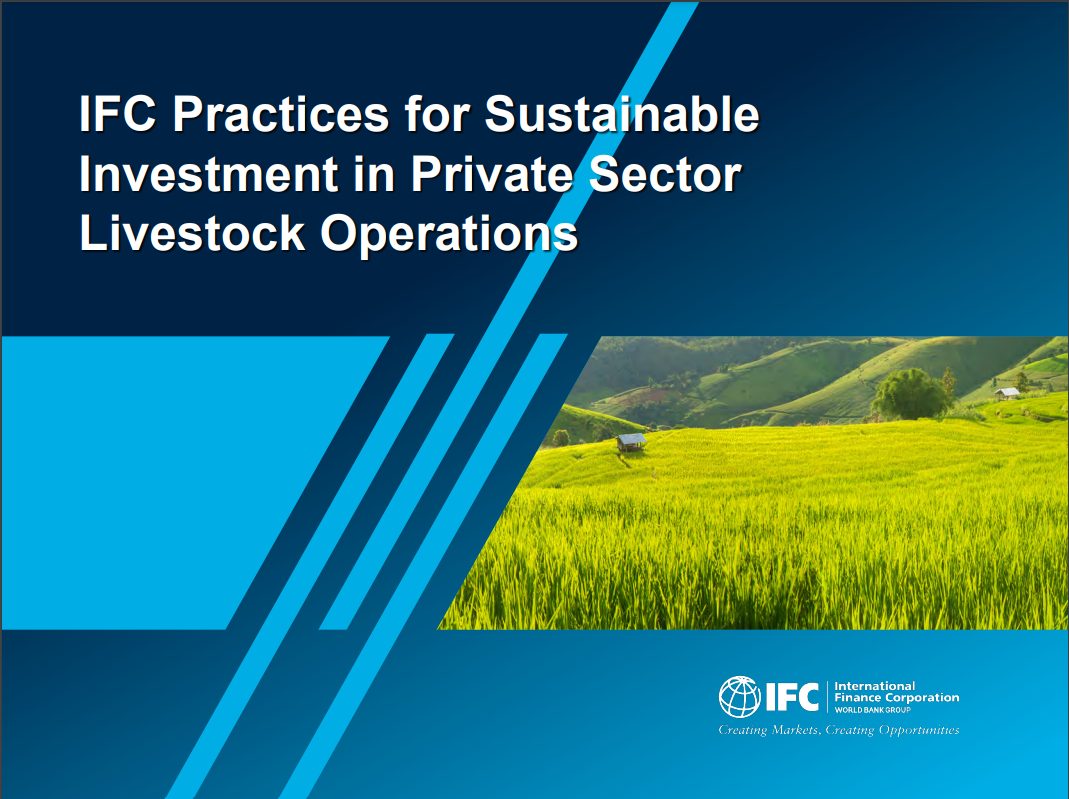 IFC Practices for Sustainable Investment in Private Sector Livestock Operations

IFC International Finance Corporation
WORLD BANK GROUP
Creating Markets, Creating Opportunities